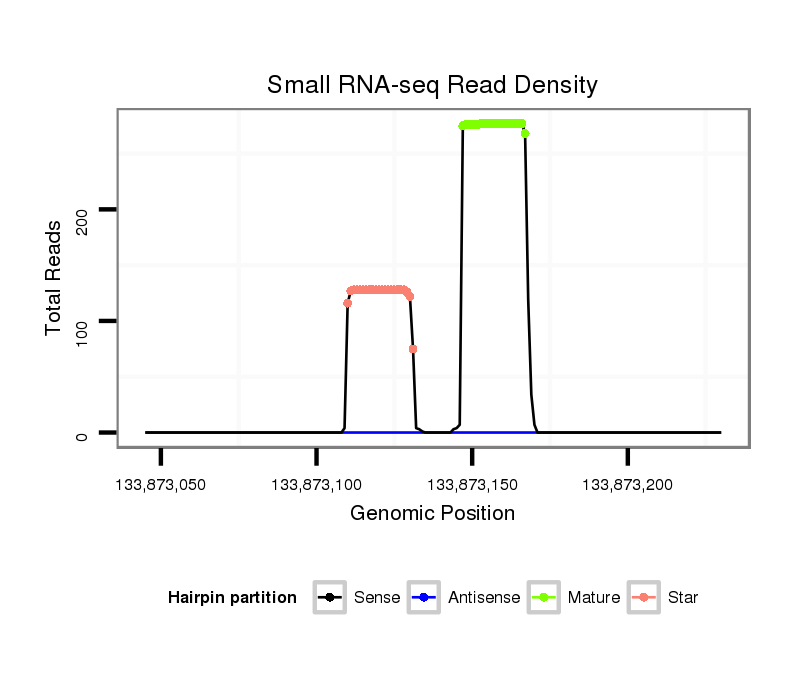 Small RNA-seq Read Density

Total Reads

200
100
0

133,873,050
133,873,100
133,873,150
133,873,200

Genomic Position

Hairpin partition
Sense
Antisense
Mature
Star